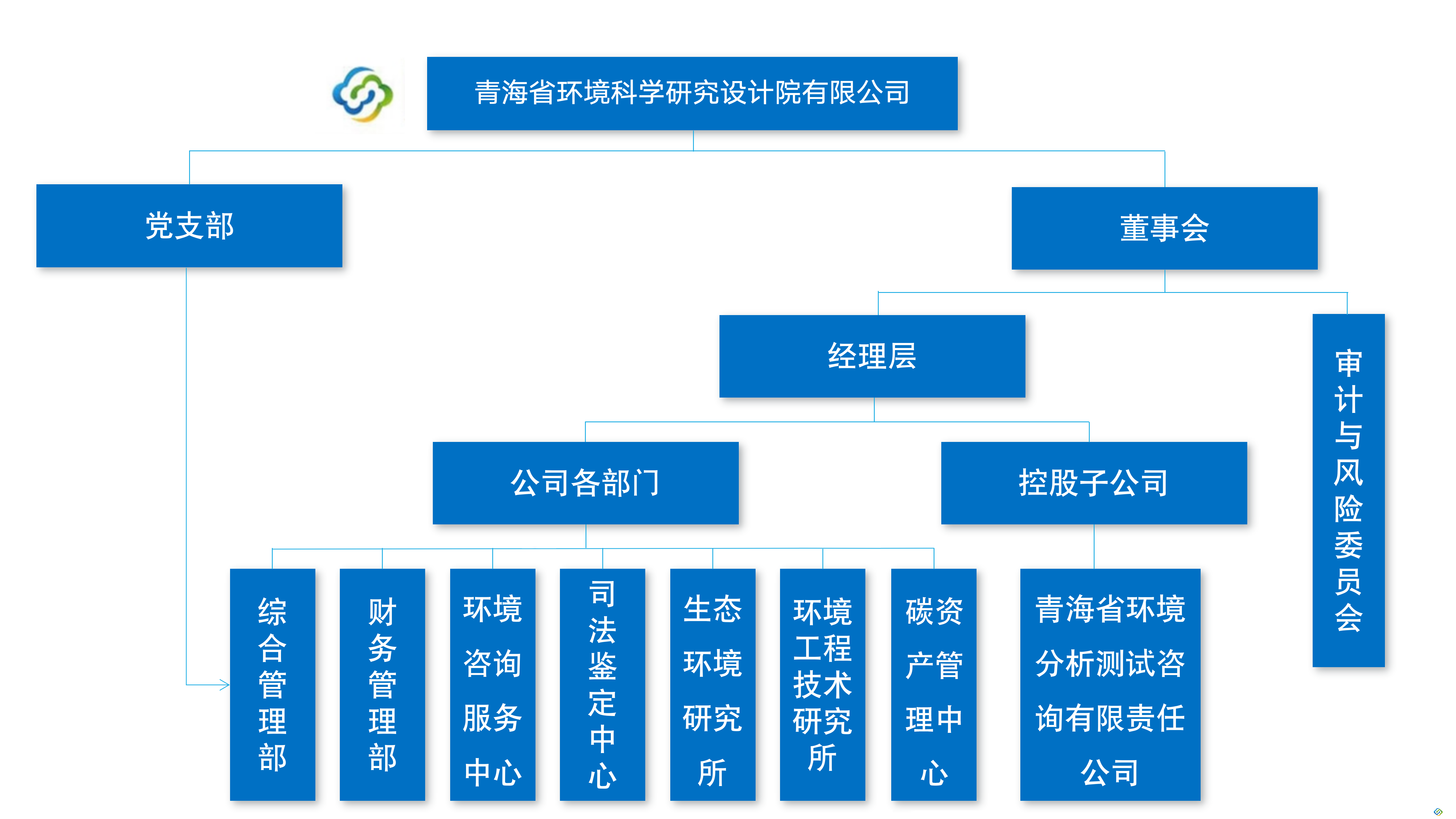 青海省环境科学研究设计院有限公司

党支部

董事会

经理层

审计与风险委员会

公司各部门

控股子公司

综合管理部

财务管理部

环境咨询服务中心

司法鉴定中心

生态环境研究所

环境工程技术研究所

碳资产管理中心

青海省环境分析测试咨询有限责任公司